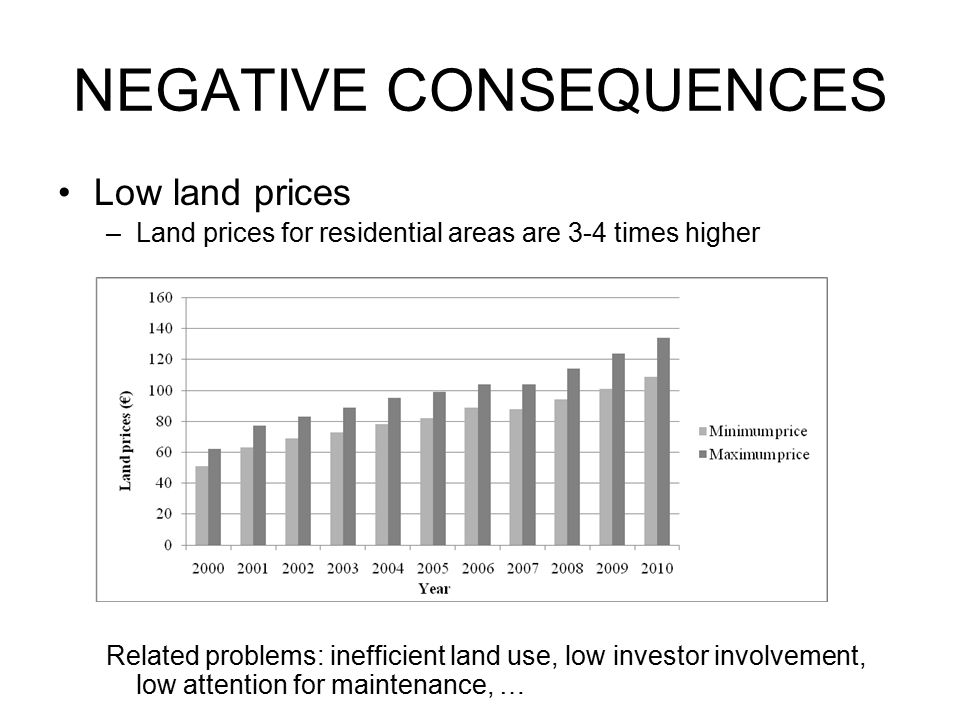 NEGATIVE CONSEQUENCES

• Low land prices
– Land prices for residential areas are 3-4 times higher

Land prices (€)
160
140
120
100
80
60
40
20
0
2000 2001 2002 2003 2004 2005 2006 2007 2008 2009 2010
Year
Minimumprice
Maximumprice

Related problems: inefficient land use, low investor involvement, low attention for maintenance, …